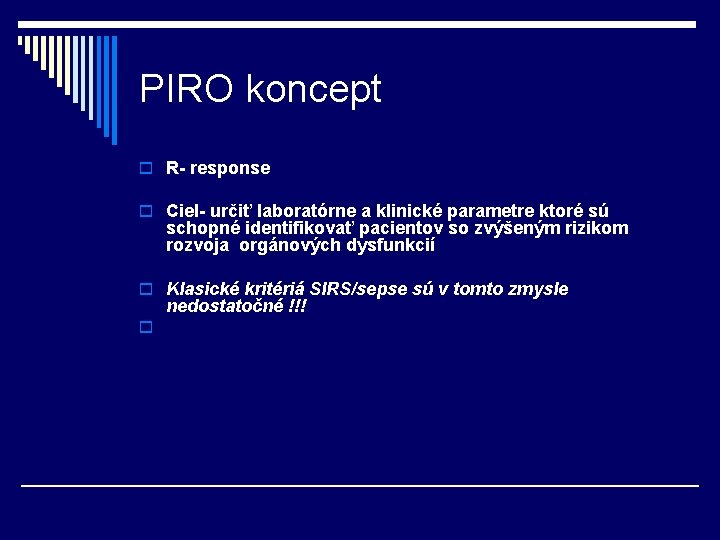 PIRO koncept

R- response

Ciel- určiť laboratórne a klinické parametre ktoré sú schopné identifikovať pacientov so zvýšeným rizikom rozvoja orgánových dysfunkcií

Klasické kritériá SIRS/sepse sú v tomto zmysle nedostatočné !!!